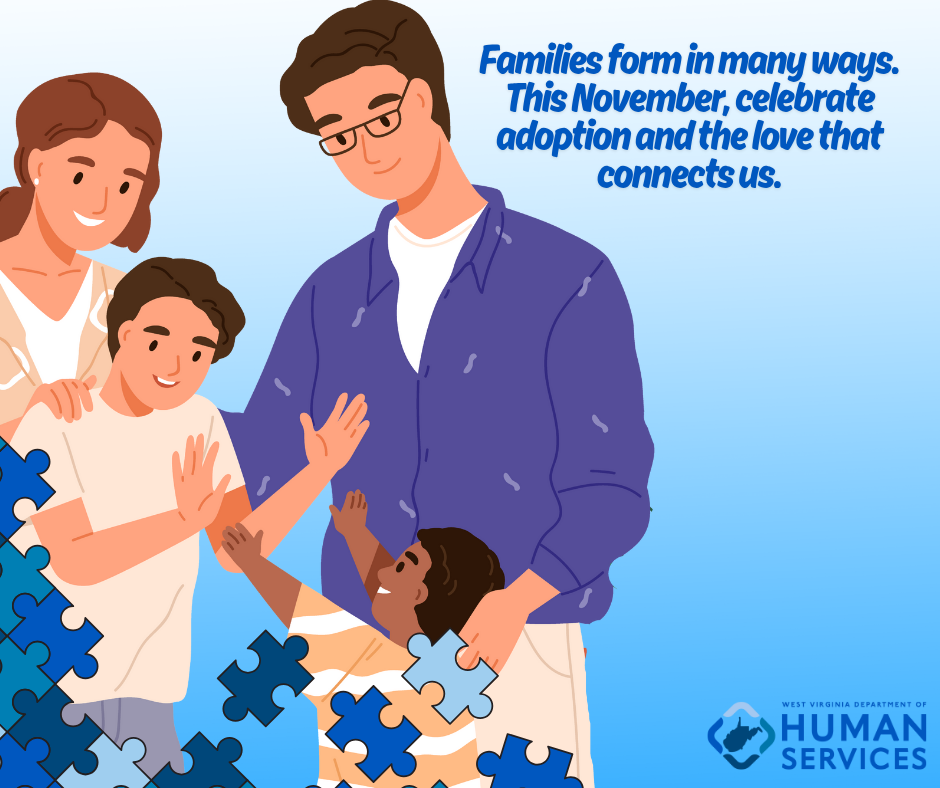 Families form in many ways. This November, celebrate adoption and the love that connects us.

WEST VIRGINIA DEPARTMENT OF
HUMAN SERVICES